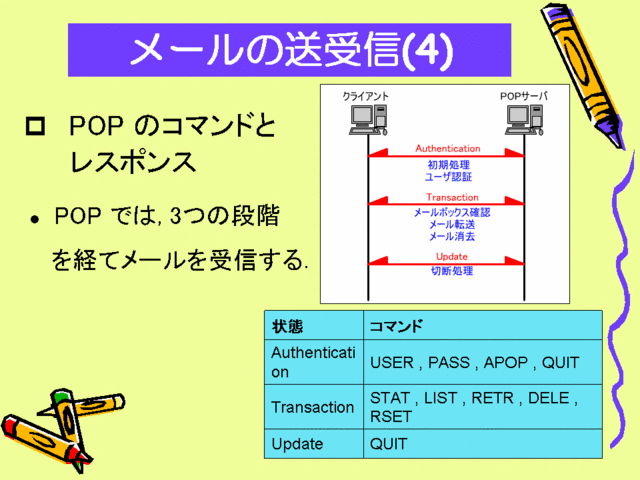 メールの送受信(4)

POP のコマンドとレスポンス

POP では, 3つの段階を経てメールを受信する.

クライアント

POPサーバ

Authentication

初期処理
ユーザ認証

Transaction

メールボックス確認
メール転送
メール消去

Update

切断処理

| 状態 | コマンド |
|---|---|
| Authentication | USER , PASS , APOP , QUIT |
| Transaction | STAT , LIST , RETR , DELE , RSET |
| Update | QUIT |